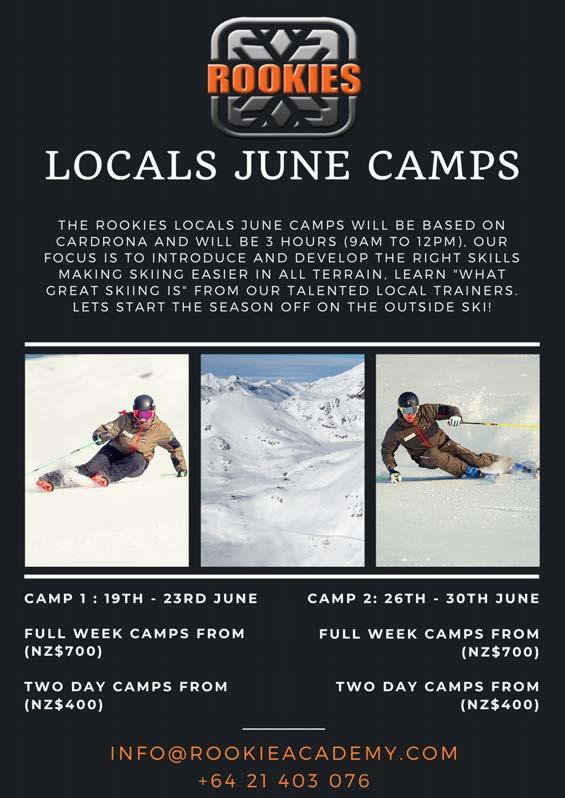 ROOKIES

LOCALS JUNE CAMPS

THE ROOKIES LOCALS JUNE CAMPS WILL BE BASED ON CARDRONA AND WILL BE 3 HOURS (9AM TO 12PM). OUR FOCUS IS TO INTRODUCE AND DEVELOP THE RIGHT SKILLS MAKING SKIING EASIER IN ALL TERRAIN. LEARN "WHAT GREAT SKIING IS" FROM OUR TALENTED LOCAL TRAINERS. LETS START THE SEASON OFF ON THE OUTSIDE SKI!

CAMP 1 : 19TH - 23RD JUNE

FULL WEEK CAMPS FROM (NZ$700)

TWO DAY CAMPS FROM (NZ$400)

CAMP 2: 26TH - 30TH JUNE

FULL WEEK CAMPS FROM (NZ$700)

TWO DAY CAMPS FROM (NZ$400)

INFO@ROOKIEACADEMY.COM
+64 21 403 076